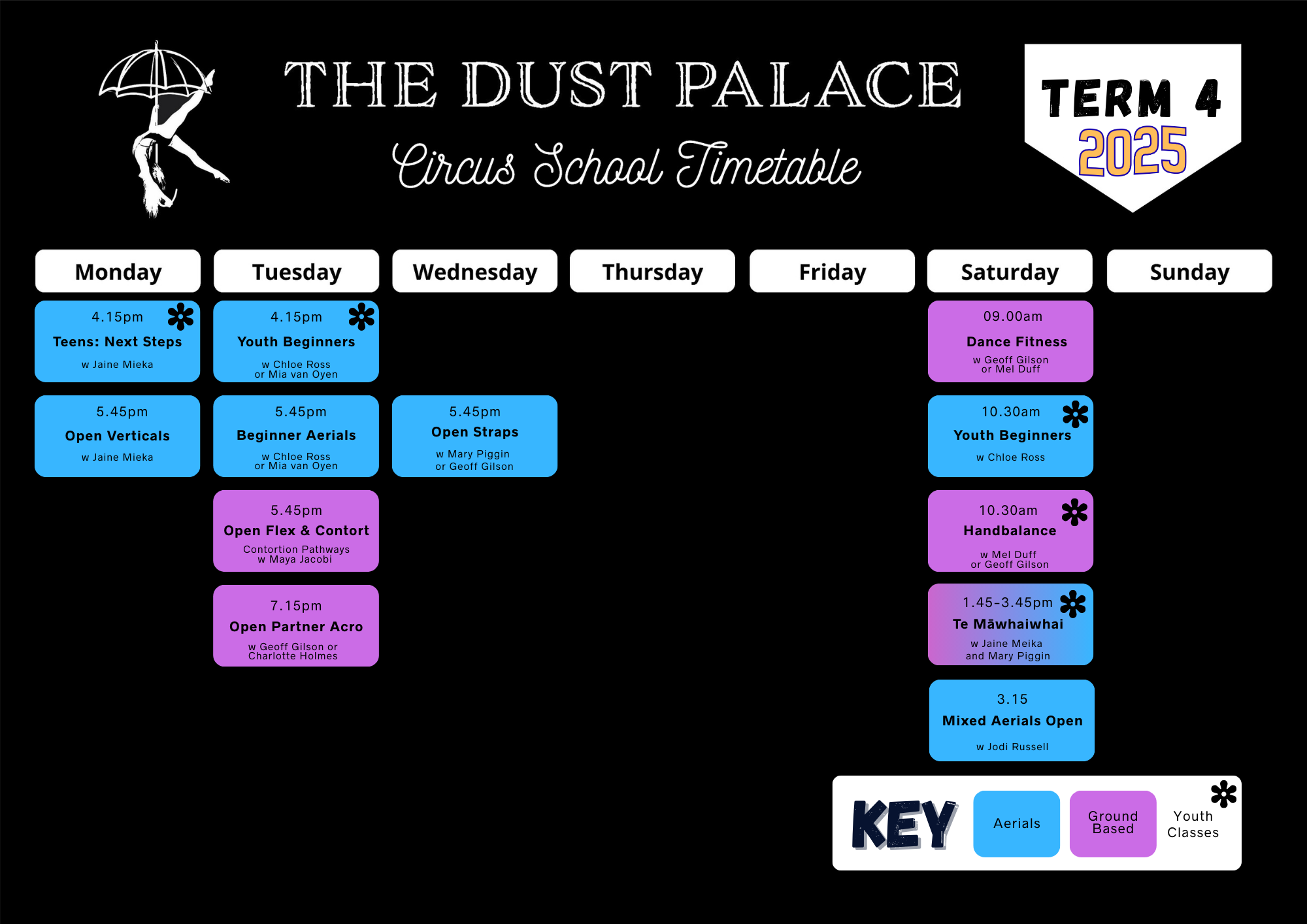 THE DUST PALACE

Circus School Timetable

TERM 4
2025

Monday

4.15pm
Teens: Next Steps
w Jaine Mieka

5.45pm
Open Verticals
w Jaine Mieka

Tuesday

4.15pm
Youth Beginners
w Chloe Ross or Mia van Oyen

5.45pm
Beginner Aerials
w Chloe Ross or Mia van Oyen

5.45pm
Open Flex & Contort
Contortion Pathways w Maya Jacobi

7.15pm
Open Partner Acro
w Geoff Gilson or Charlotte Holmes

Wednesday

5.45pm
Open Straps
w Mary Piggin or Geoff Gilson

Thursday

Friday

Saturday

09.00am
Dance Fitness
w Geoff Gilson or Mel Duff

10.30am
Youth Beginners
w Chloe Ross

10.30am
Handbalance
w Mel Duff or Geoff Gilson

1.45-3.45pm
Te Māwhaiwhai
w Jaine Meika and Mary Piggin

3.15
Mixed Aerials Open
w Jodi Russell

Sunday

KEY
Aerials
Ground Based
Youth Classes